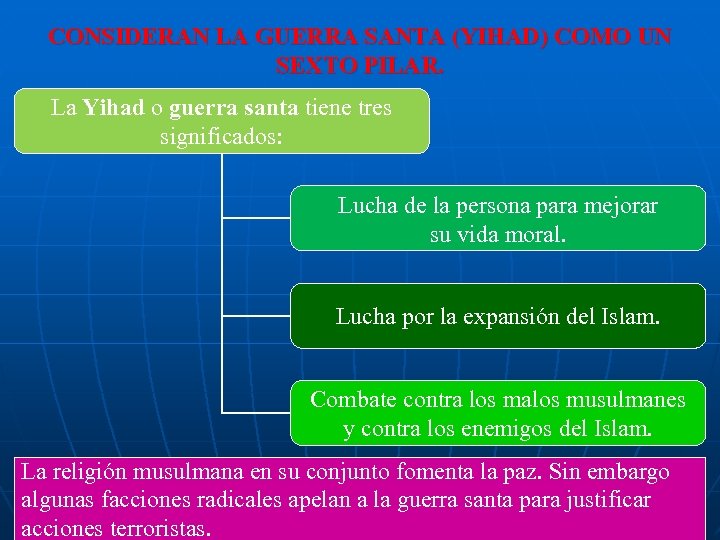 CONSIDERAN LA GUERRA SANTA (YIHAD) COMO UN SEXTO PILAR.

La Yihad o guerra santa tiene tres significados:

Lucha de la persona para mejorar su vida moral.

Lucha por la expansión del Islam.

Combate contra los malos musulmanes y contra los enemigos del Islam.

La religión musulmana en su conjunto fomenta la paz. Sin embargo algunas facciones radicales apelan a la guerra santa para justificar acciones terroristas.